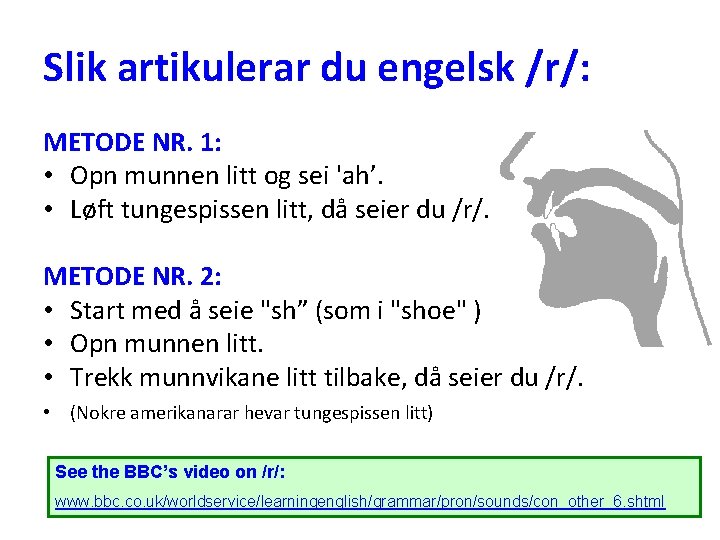 Slik artikulerar du engelsk /r/:

METODE NR. 1:
• Opn munnen litt og sei 'ah’.
• Løft tungespissen litt, då seier du /r/.

METODE NR. 2:
• Start med å seie "sh” (som i "shoe" )
• Opn munnen litt.
• Trekk munnvikane litt tilbake, då seier du /r/.
• (Nokre amerikanarar hevar tungespissen litt)

See the BBC’s video on /r/:
www.bbc.co.uk/worldservice/learningenglish/grammar/pron/sounds/con_other_6.shtml